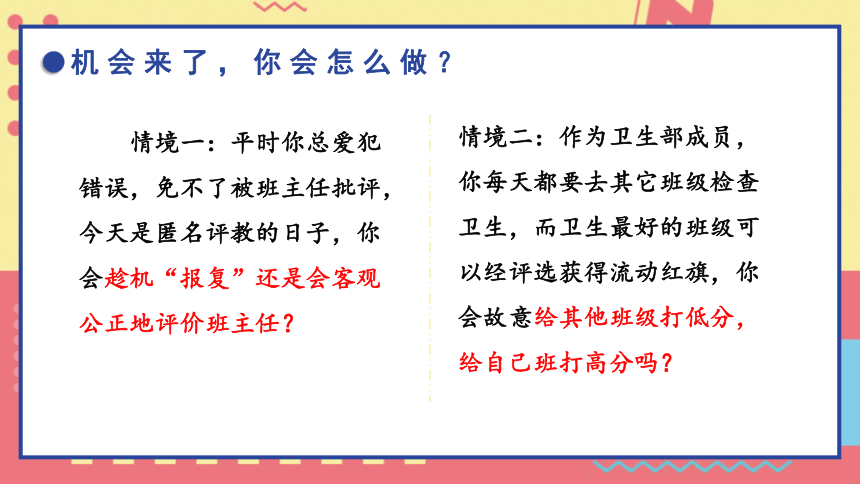 机会来了，你会怎么做？

情境一：平时你总爱犯错误，免不了被班主任批评，今天是匿名评教的日子，你会趁机“报复”还是会客观公正地评价班主任？

情境二：作为卫生部成员，你每天都要去其它班级检查卫生，而卫生最好的班级可以经评选获得流动红旗，你会故意给其他班级打低分，给自己班打高分吗？